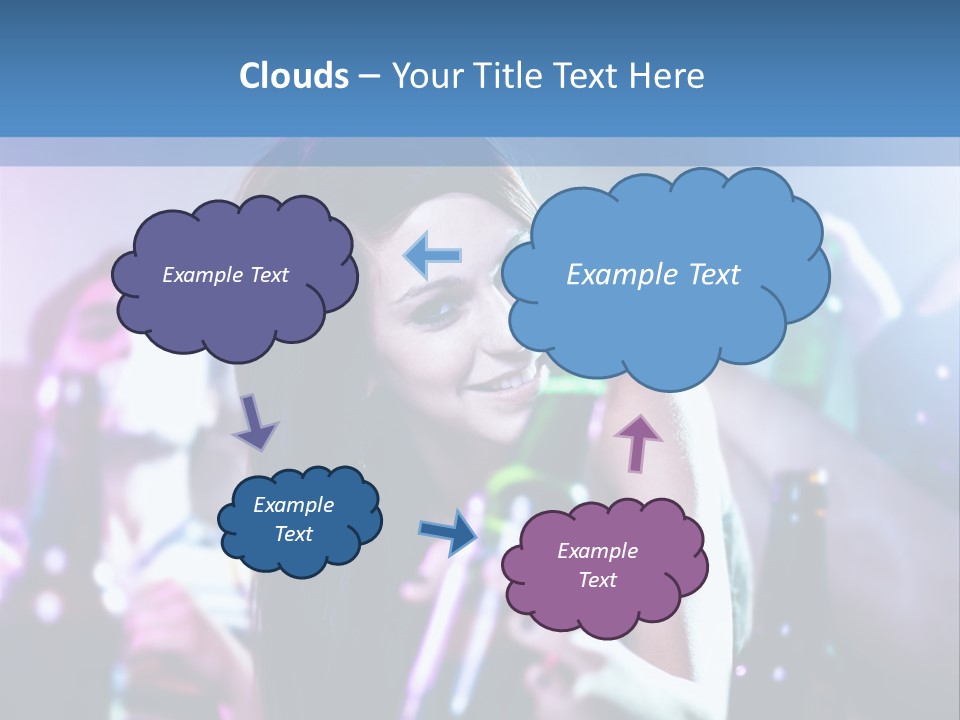 Clouds – Your Title Text Here

Example Text

Example Text

Example Text

Example Text